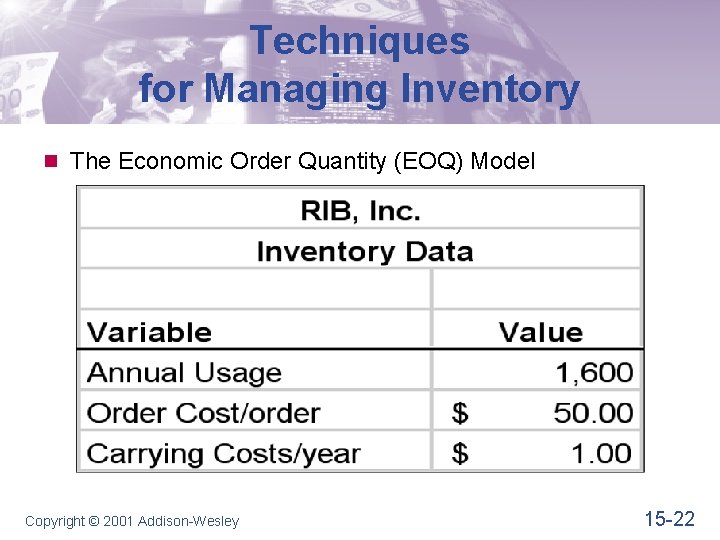 Techniques for Managing Inventory

The Economic Order Quantity (EOQ) Model

| RIB, Inc. | |
|---|---|
| Inventory Data | |
| | |
| Variable | Value |
| Annual Usage | 1,600 |
| Order Cost/order | \$ 50.00 |
| Carrying Costs/year | \$ 1.00 |

Copyright © 2001 Addison-Wesley

15-22